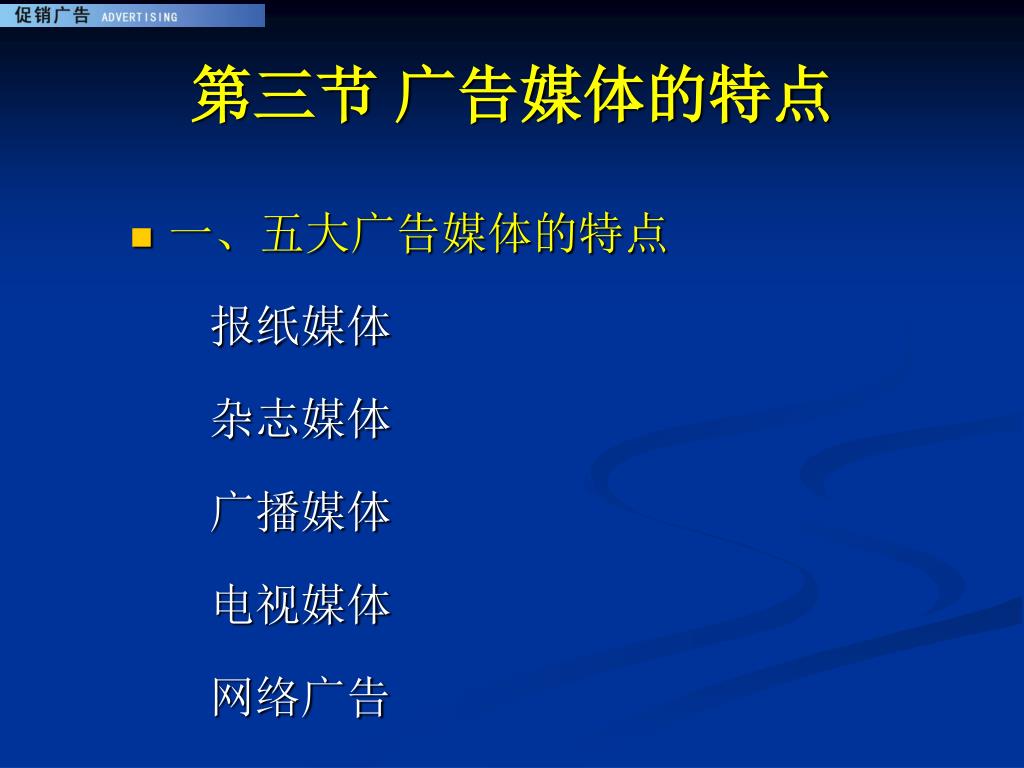 促销广告 ADVERTISING

第三节 广告媒体的特点

一、五大广告媒体的特点

报纸媒体

杂志媒体

广播媒体

电视媒体

网络广告